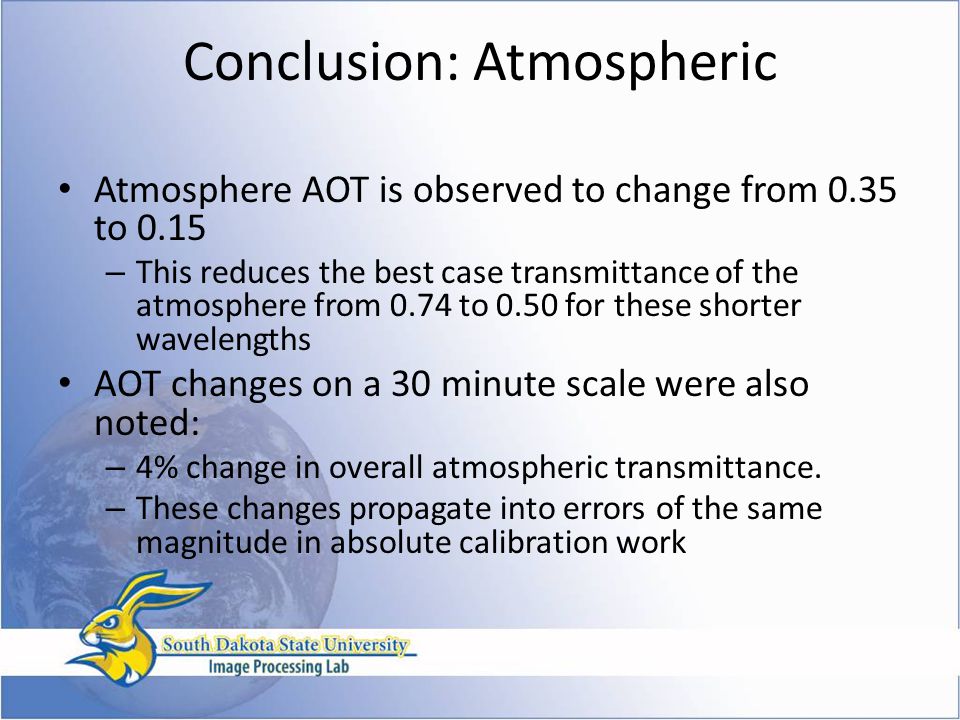 Conclusion: Atmospheric

• Atmosphere AOT is observed to change from 0.35 to 0.15
– This reduces the best case transmittance of the atmosphere from 0.74 to 0.50 for these shorter wavelengths
• AOT changes on a 30 minute scale were also noted:
– 4% change in overall atmospheric transmittance.
– These changes propagate into errors of the same magnitude in absolute calibration work

South Dakota State University
Image Processing Lab